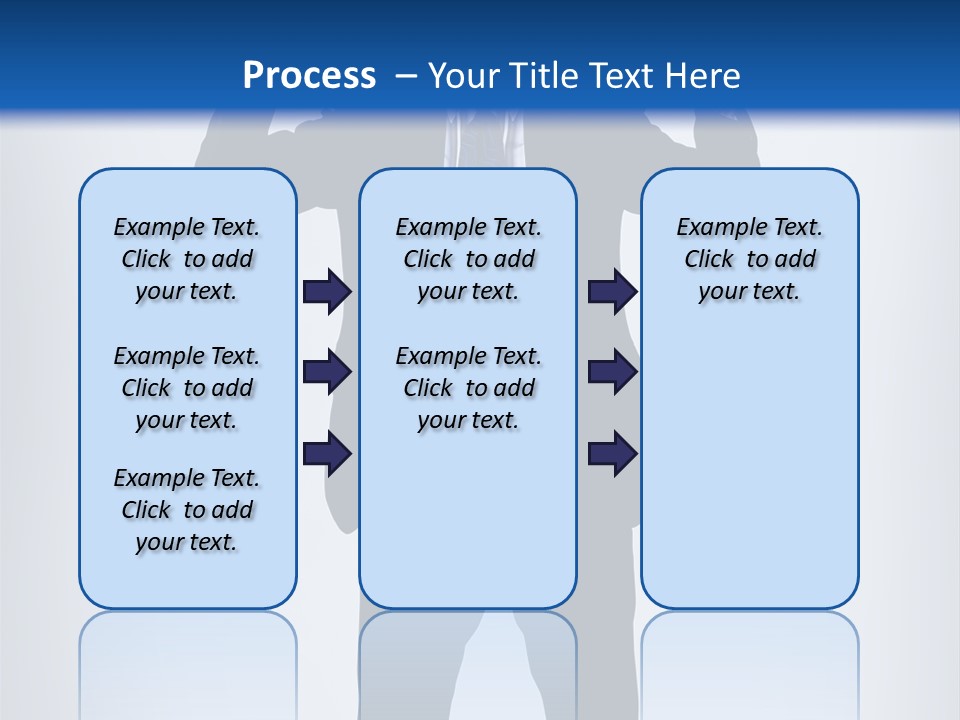 Process – Your Title Text Here

Example Text. Click to add your text.

Example Text. Click to add your text.

Example Text. Click to add your text.

Example Text. Click to add your text.

Example Text. Click to add your text.

Example Text. Click to add your text.